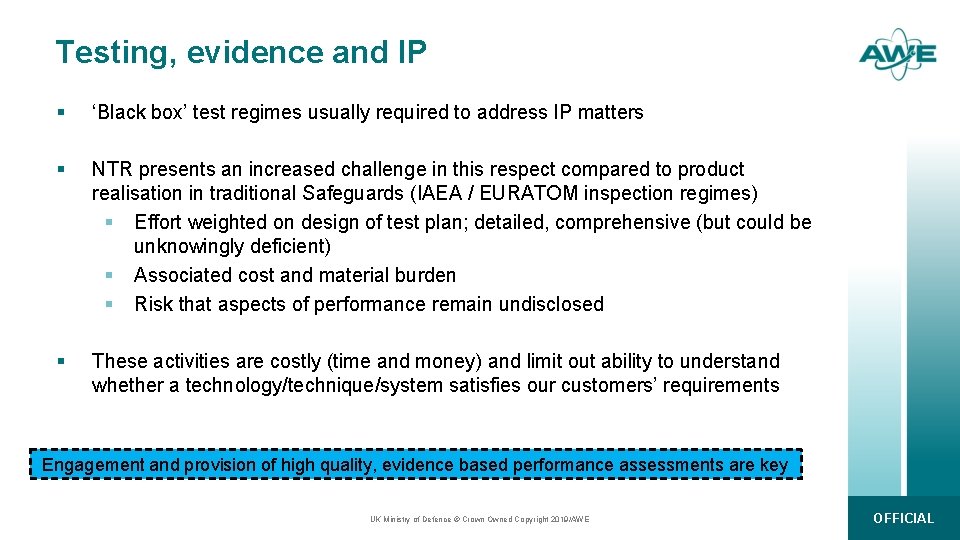 Testing, evidence and IP

AWE

▪ 'Black box' test regimes usually required to address IP matters

▪ NTR presents an increased challenge in this respect compared to product realisation in traditional Safeguards (IAEA / EURATOM inspection regimes)
▪ Effort weighted on design of test plan; detailed, comprehensive (but could be unknowingly deficient)
▪ Associated cost and material burden
▪ Risk that aspects of performance remain undisclosed

▪ These activities are costly (time and money) and limit out ability to understand whether a technology/technique/system satisfies our customers' requirements

Engagement and provision of high quality, evidence based performance assessments are key

UK Ministry of Defence © Crown Owned Copyright 2019/AWE

OFFICIAL